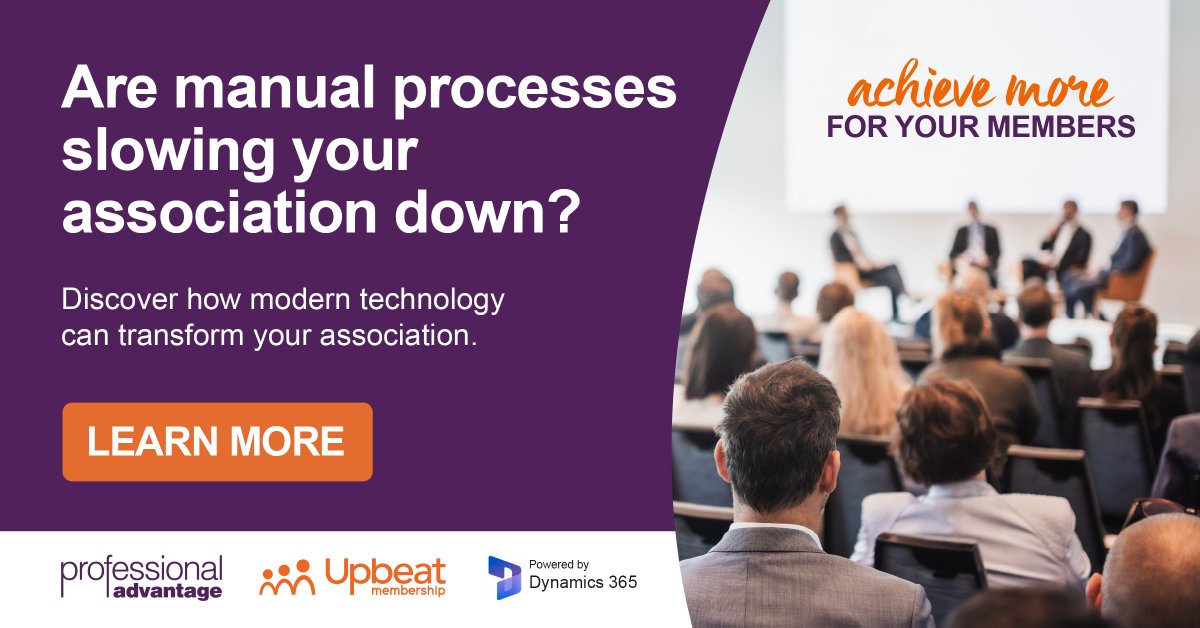 Are manual processes slowing your association down?

Discover how modern technology can transform your association.

LEARN MORE

achieve more
FOR YOUR MEMBERS

professional advantage

Upbeat membership

Powered by Dynamics 365